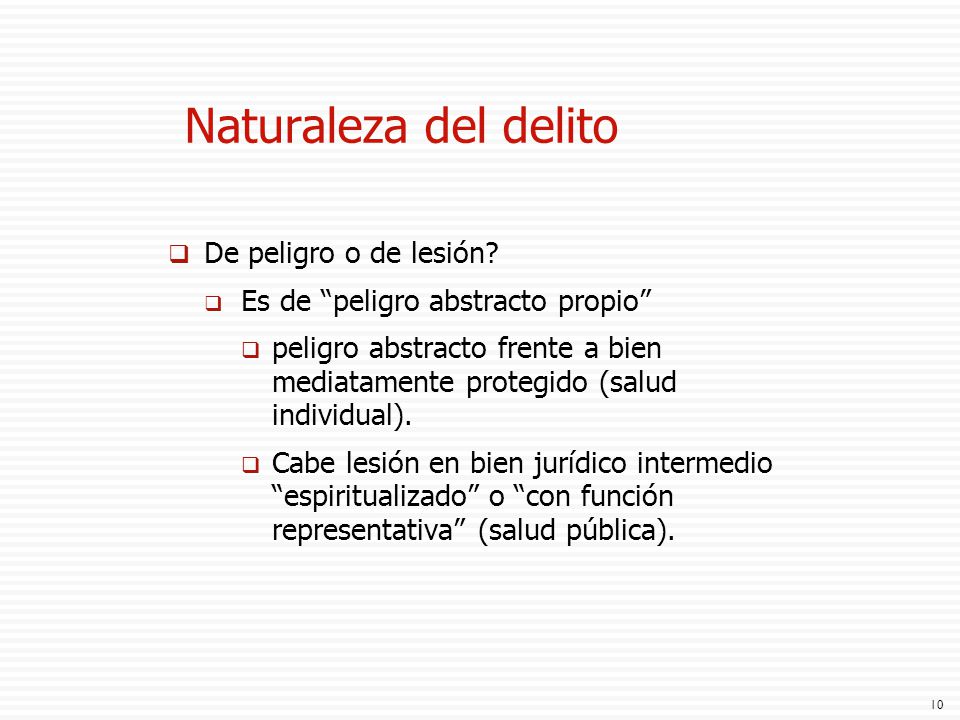 Naturaleza del delito

De peligro o de lesión?

Es de “peligro abstracto propio”

peligro abstracto frente a bien mediatamente protegido (salud individual).

Cabe lesión en bien jurídico intermedio “espiritualizado” o “con función representativa” (salud pública).

10